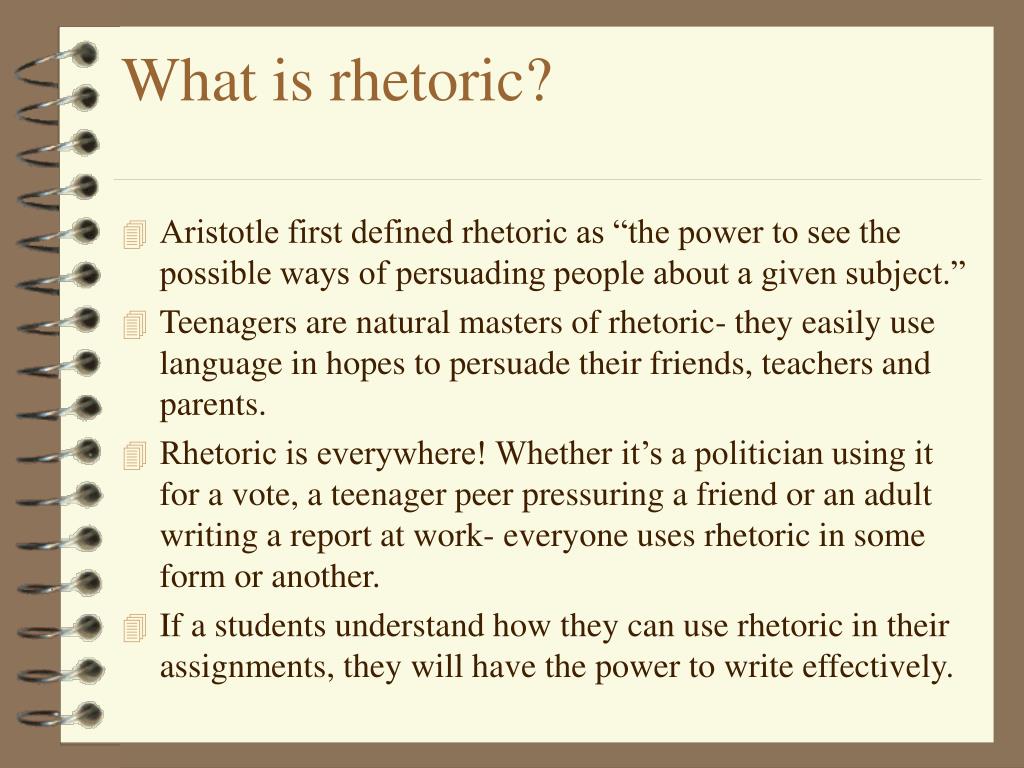 What is rhetoric?

Aristotle first defined rhetoric as “the power to see the possible ways of persuading people about a given subject.”

Teenagers are natural masters of rhetoric- they easily use language in hopes to persuade their friends, teachers and parents.

Rhetoric is everywhere! Whether it’s a politician using it for a vote, a teenager peer pressuring a friend or an adult writing a report at work- everyone uses rhetoric in some form or another.

If a students understand how they can use rhetoric in their assignments, they will have the power to write effectively.